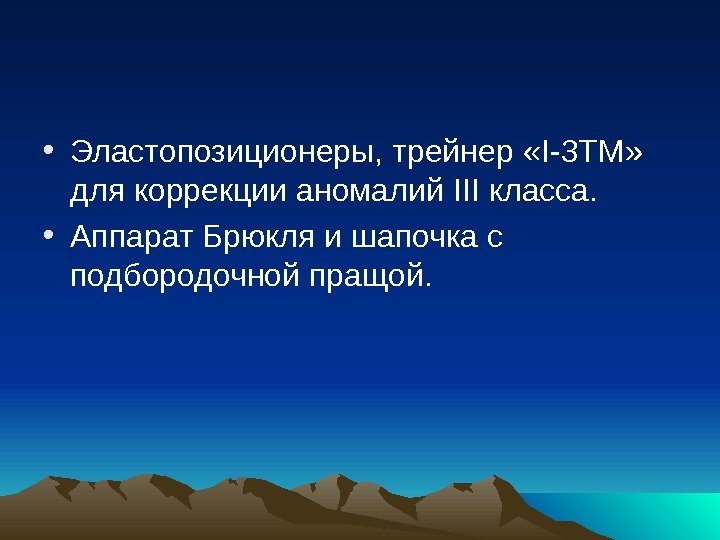 • Эластопозиционеры, трейнер «I-3TM» для коррекции аномалий III класса.
• Аппарат Брюкля и шапочка с подбородочной пращой.